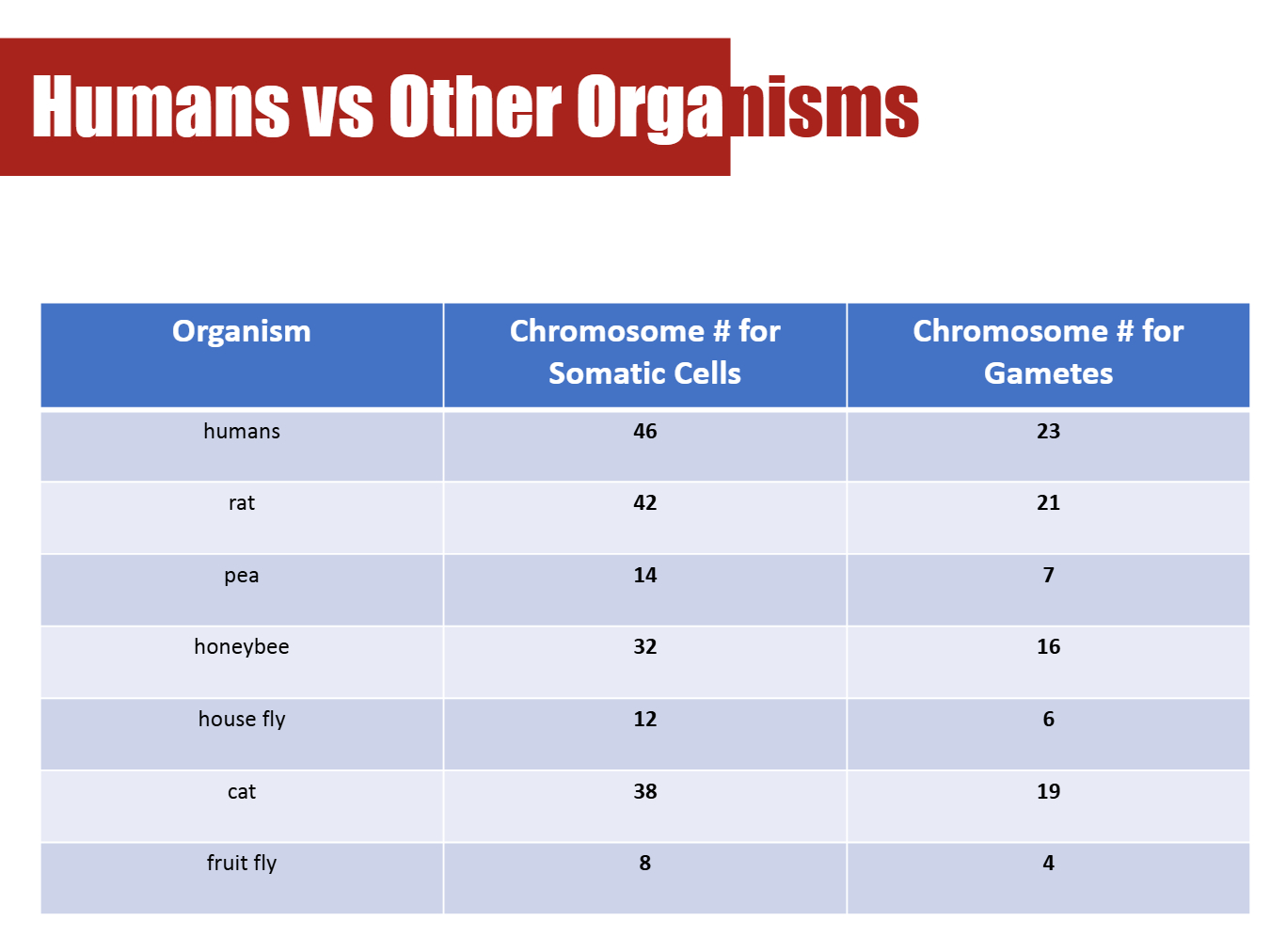 Humans vs Other Organisms

| Organism | Chromosome # for Somatic Cells | Chromosome # for Gametes |
|---|---|---|
| humans | 46 | 23 |
| rat | 42 | 21 |
| pea | 14 | 7 |
| honeybee | 32 | 16 |
| house fly | 12 | 6 |
| cat | 38 | 19 |
| fruit fly | 8 | 4 |